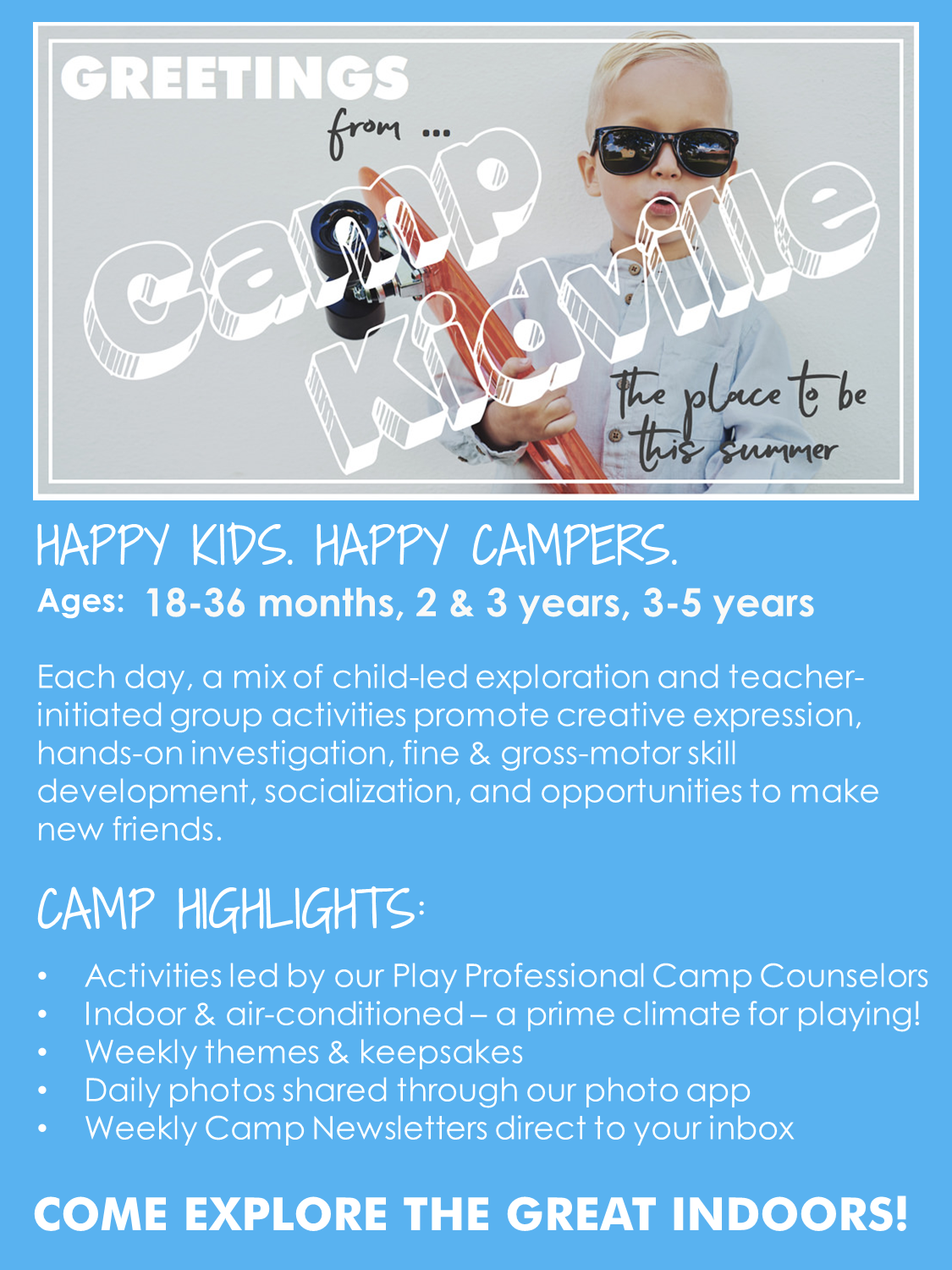 GREETINGS

from ...

Camp Kidville

the place to be this summer

HAPPY KIDS. HAPPY CAMPERS.

Ages: 18-36 months, 2 & 3 years, 3-5 years

Each day, a mix of child-led exploration and teacher-initiated group activities promote creative expression, hands-on investigation, fine & gross-motor skill development, socialization, and opportunities to make new friends.

CAMP HIGHLIGHTS:

• Activities led by our Play Professional Camp Counselors
• Indoor & air-conditioned – a prime climate for playing!
• Weekly themes & keepsakes
• Daily photos shared through our photo app
• Weekly Camp Newsletters direct to your inbox

COME EXPLORE THE GREAT INDOORS!